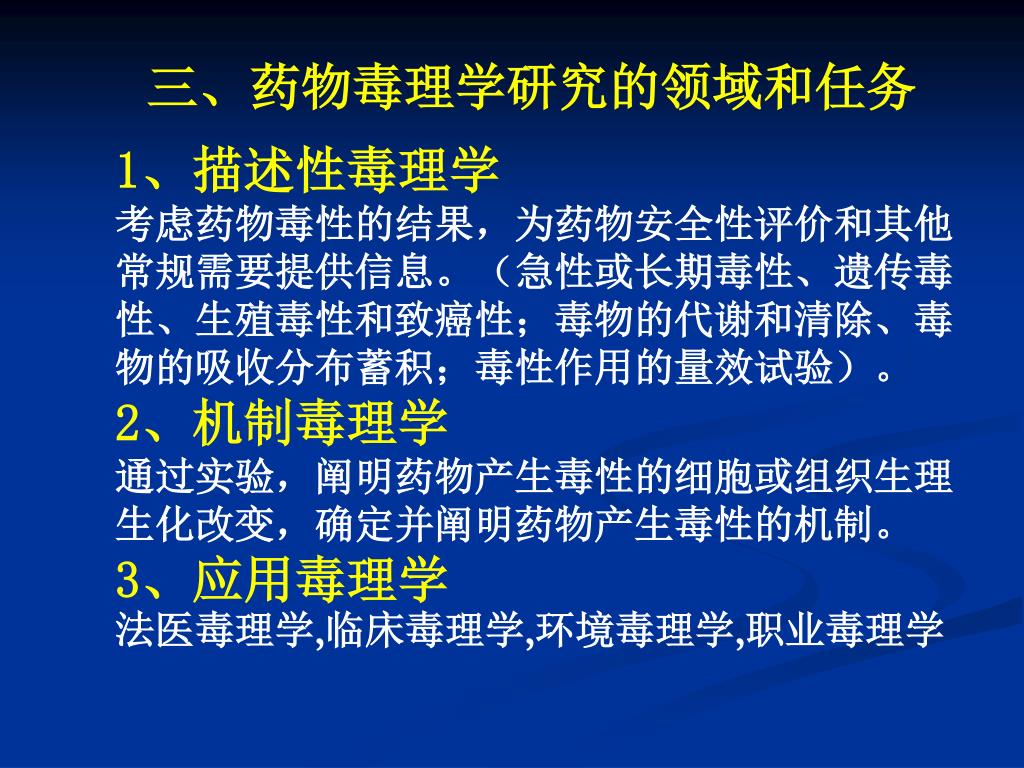 三、药物毒理学研究的领域和任务

1、描述性毒理学

考虑药物毒性的结果，为药物安全性评价和其他常规需要提供信息。（急性或长期毒性、遗传毒性、生殖毒性和致癌性；毒物的代谢和清除、毒物的吸收分布蓄积；毒性作用的量效试验）。

2、机制毒理学

通过实验，阐明药物产生毒性的细胞或组织生理生化改变，确定并阐明药物产生毒性的机制。

3、应用毒理学

法医毒理学,临床毒理学,环境毒理学,职业毒理学